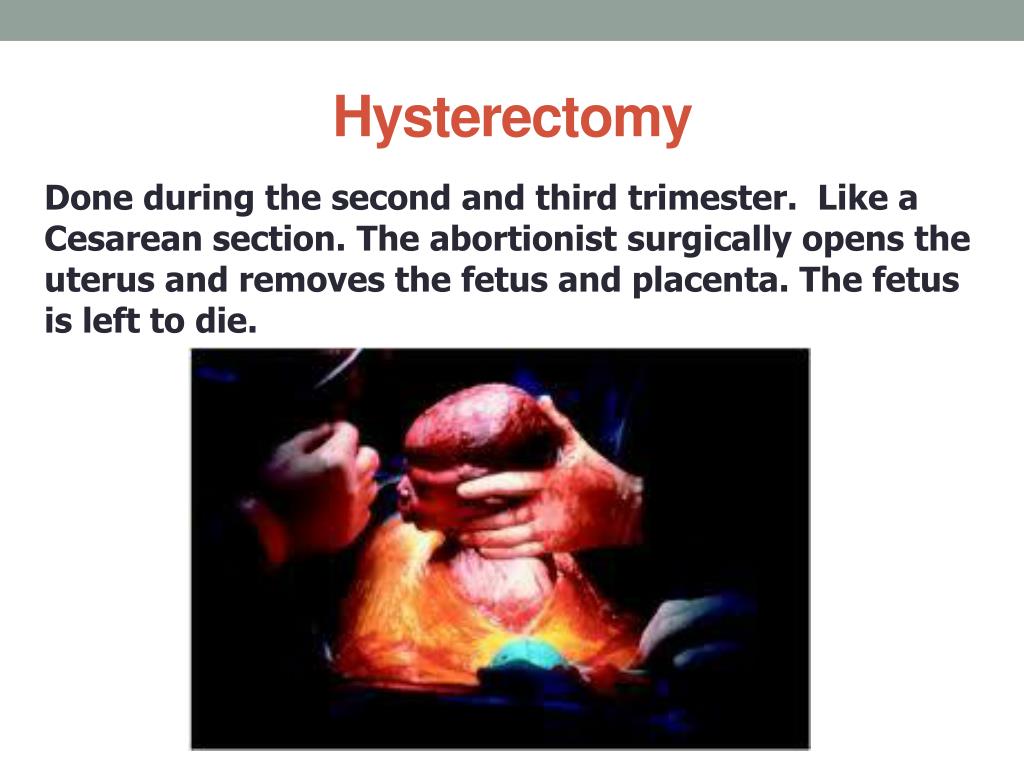 Hysterectomy

Done during the second and third trimester. Like a Cesarean section. The abortionist surgically opens the uterus and removes the fetus and placenta. The fetus is left to die.